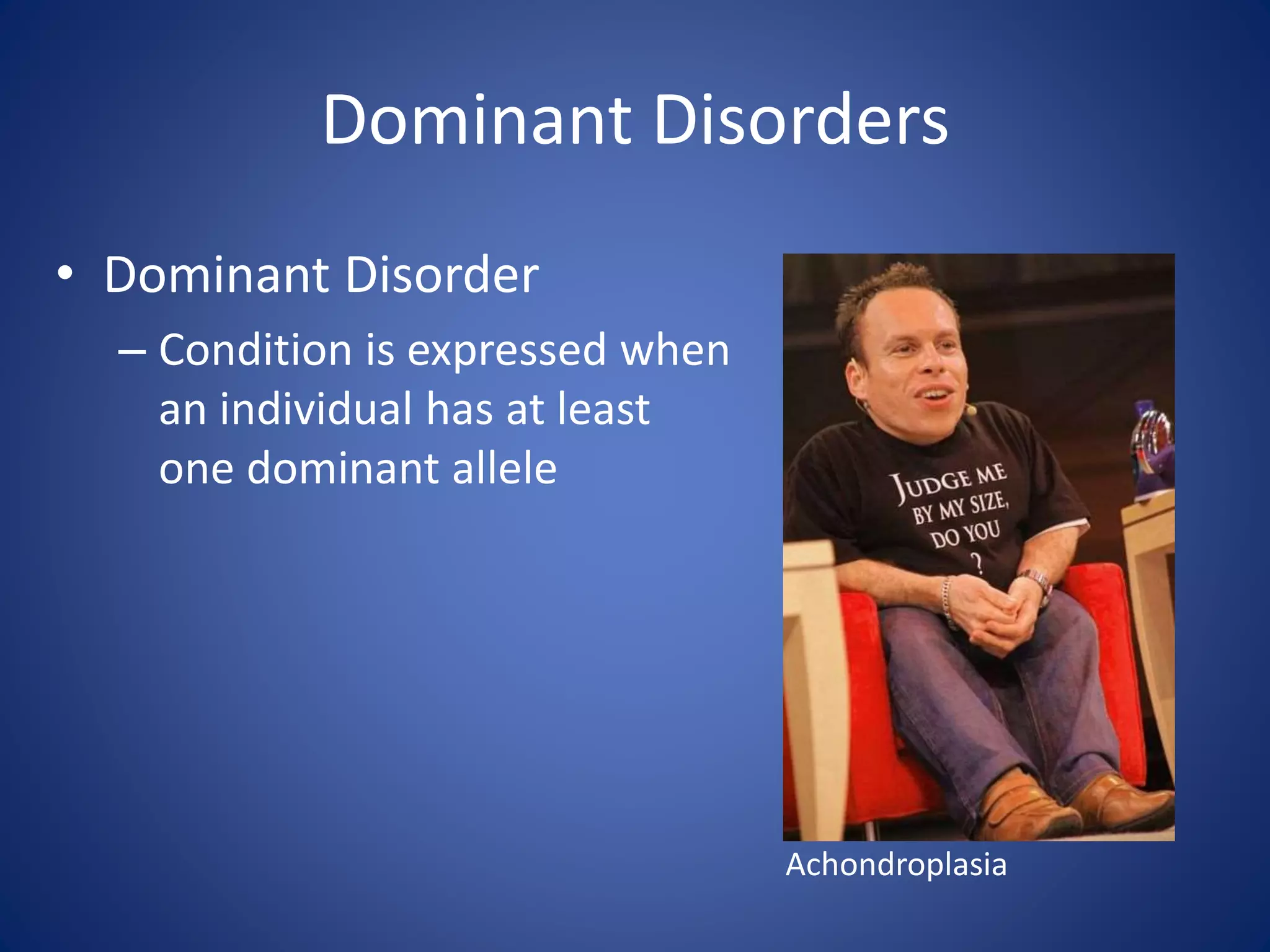 Dominant Disorders

• Dominant Disorder

– Condition is expressed when an individual has at least one dominant allele

JUDGE ME BY MY SIZE, DO YOU ?

Achondroplasia